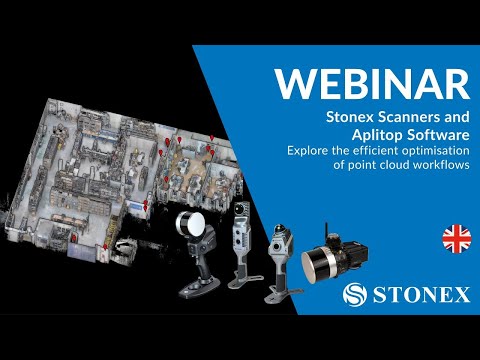 WEBINAR

Stonex Scanners and Aplitop Software

Explore the efficient optimisation of point cloud workflows

STONEX